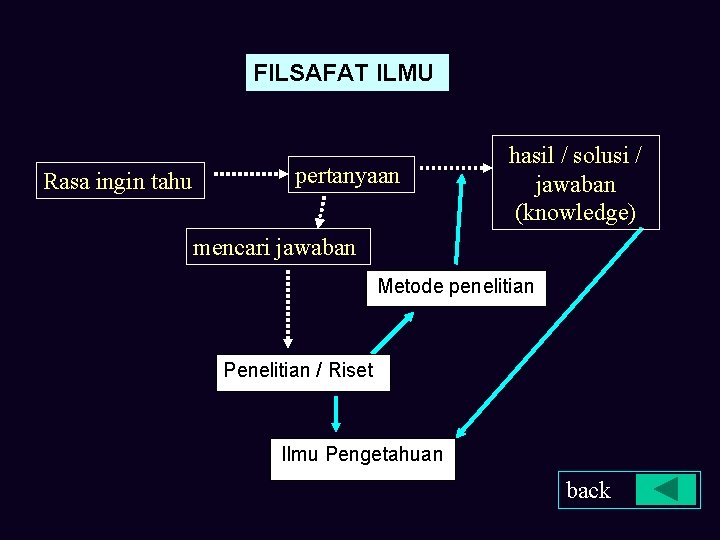 FILSAFAT ILMU

Rasa ingin tahu

pertanyaan

hasil / solusi / jawaban (knowledge)

mencari jawaban

Metode penelitian

Penelitian / Riset

Ilmu Pengetahuan

back